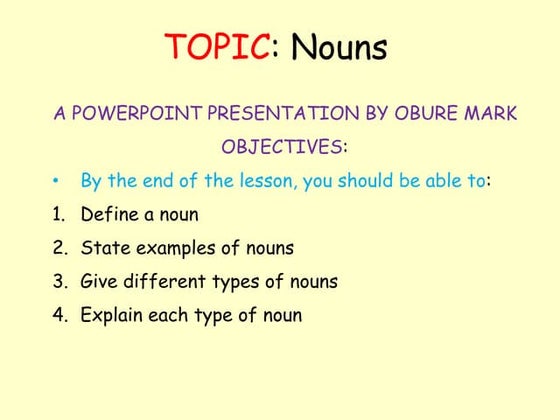 TOPIC: Nouns

A POWERPOINT PRESENTATION BY OBURE MARK

OBJECTIVES:

• By the end of the lesson, you should be able to:

1. Define a noun
2. State examples of nouns
3. Give different types of nouns
4. Explain each type of noun